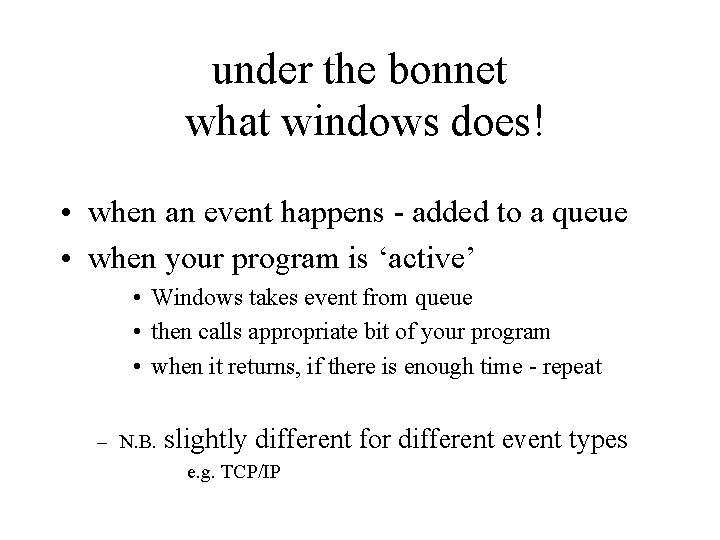 under the bonnet
what windows does!

• when an event happens - added to a queue
• when your program is ‘active’
  • Windows takes event from queue
  • then calls appropriate bit of your program
  • when it returns, if there is enough time - repeat

– N.B. slightly different for different event types
e.g. TCP/IP